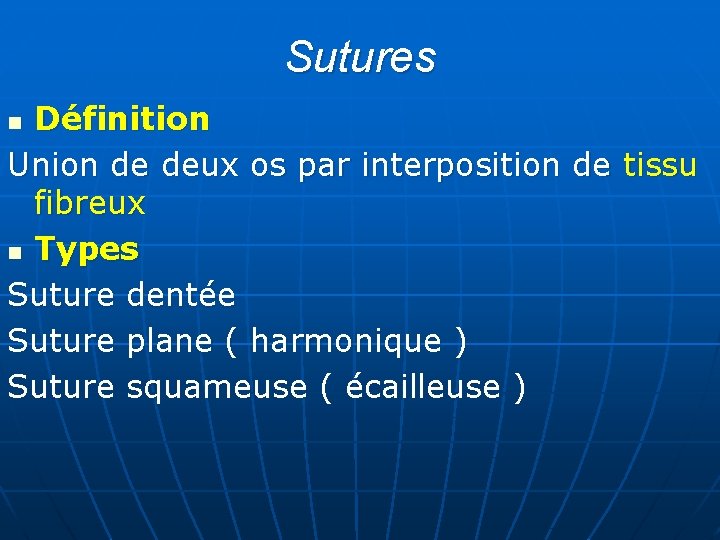 Sutures

Définition

Union de deux os par interposition de tissu fibreux

Types

Suture dentée

Suture plane ( harmonique )

Suture squameuse ( écailleuse )